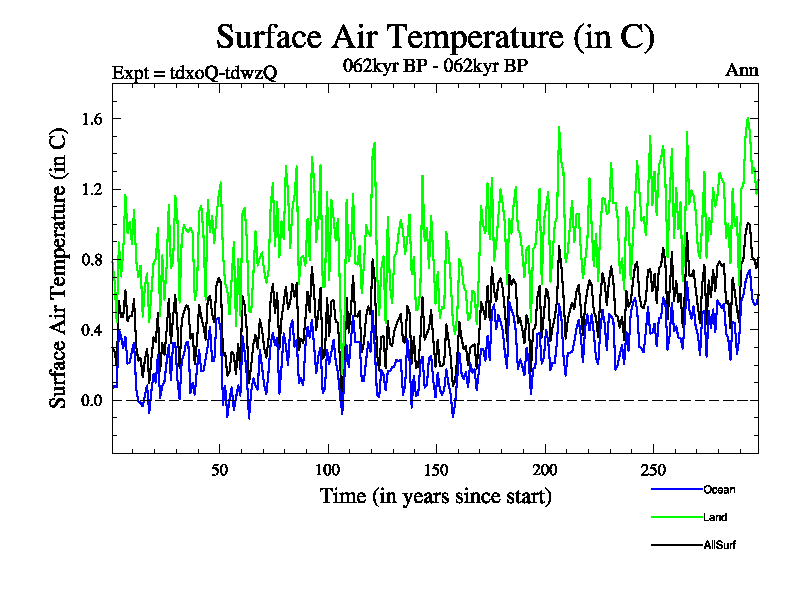 Surface Air Temperature (in C)

Expt = tdxoQ-tdwzQ

062kyr BP - 062kyr BP

Ann

Surface Air Temperature (in C)

1.6

1.2

0.8

0.4

0.0

50

100

150

200

250

Time (in years since start)

Ocean

Land

AllSurf